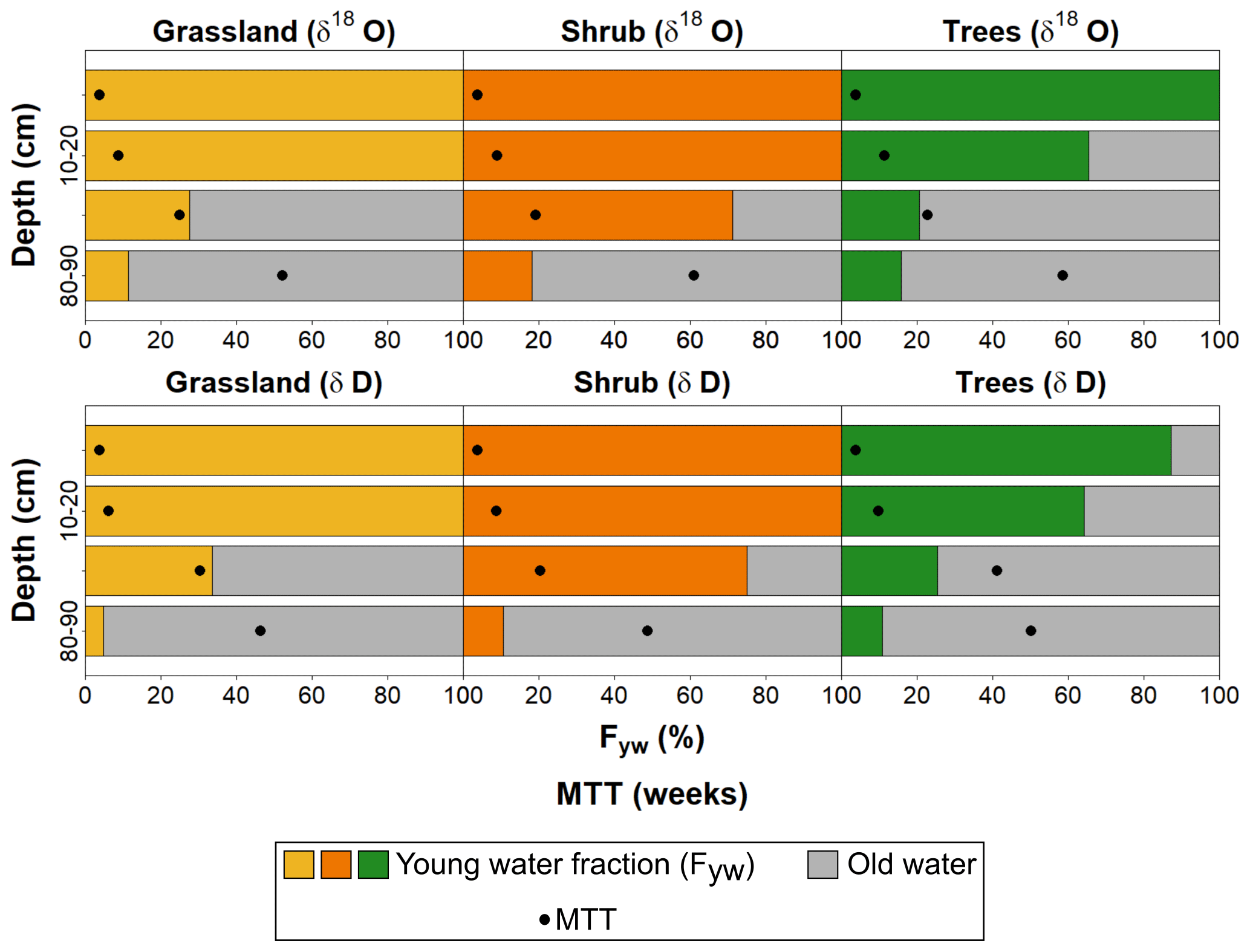 Grassland ($\delta^{18}$ O)

Shrub ($\delta^{18}$ O)

Trees ($\delta^{18}$ O)

Depth (cm)

10-20

80-90

0 20 40 60 80 100 20 40 60 80 100 20 40 60 80 100

Grassland ($\delta$ D)

Shrub ($\delta$ D)

Trees ($\delta$ D)

Depth (cm)

10-20

80-90

0 20 40 60 80 100 20 40 60 80 100 20 40 60 80 100

$F_{yw}$ (%)

MTT (weeks)

Young water fraction ($F_{yw}$) Old water

MTT